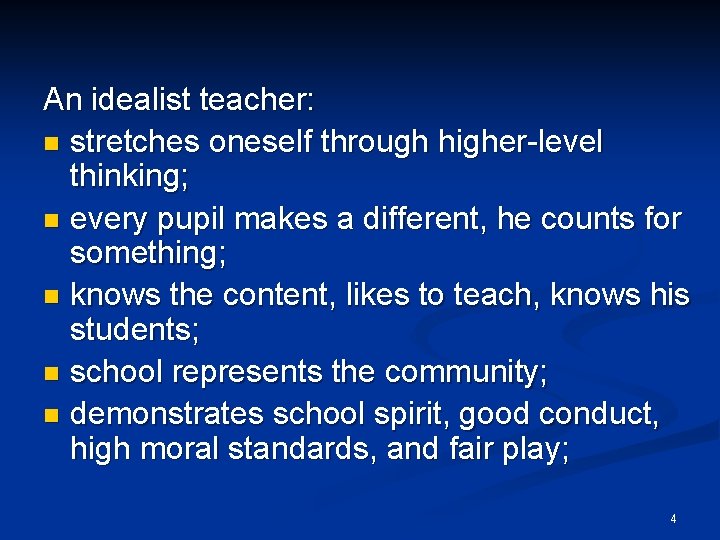 An idealist teacher:

- stretches oneself through higher-level thinking;
- every pupil makes a different, he counts for something;
- knows the content, likes to teach, knows his students;
- school represents the community;
- demonstrates school spirit, good conduct, high moral standards, and fair play;

4